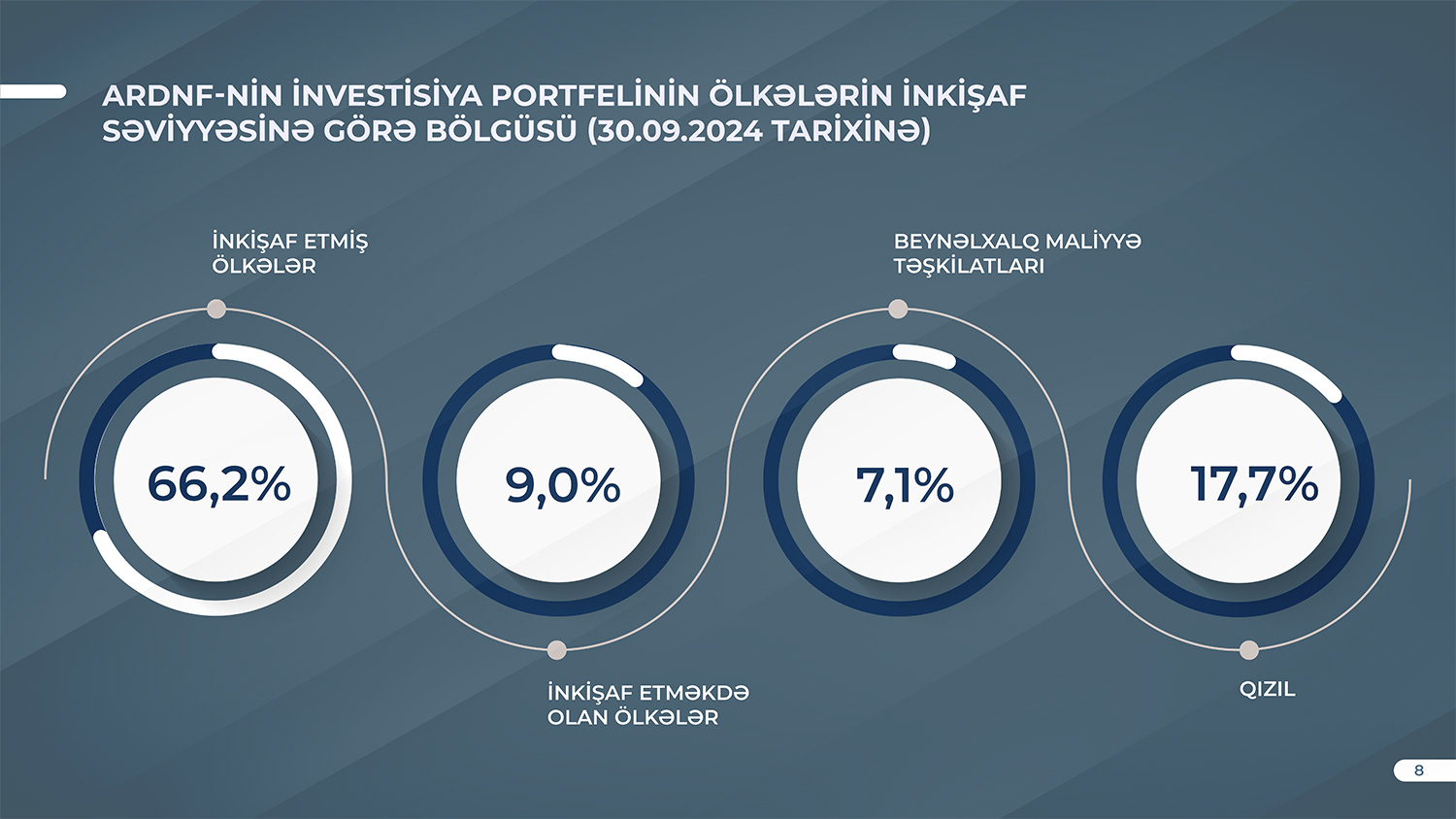 ARDNF-NİN İNVESTİSİYA PORTFELİNİN ÖLKƏLƏRİN İNKİŞAF SƏVİYYƏSİNƏ GÖRƏ BÖLGÜSÜ (30.09.2024 TARİXİNƏ)

İNKİŞAF ETMİŞ ÖLKƏLƏR

66,2%

9,0%

İNKİŞAF ETMƏKDƏ OLAN ÖLKƏLƏR

BEYNƏLXALQ MALİYYƏ TƏŞKİLATLARI

7,1%

17,7%

QIZIL

8